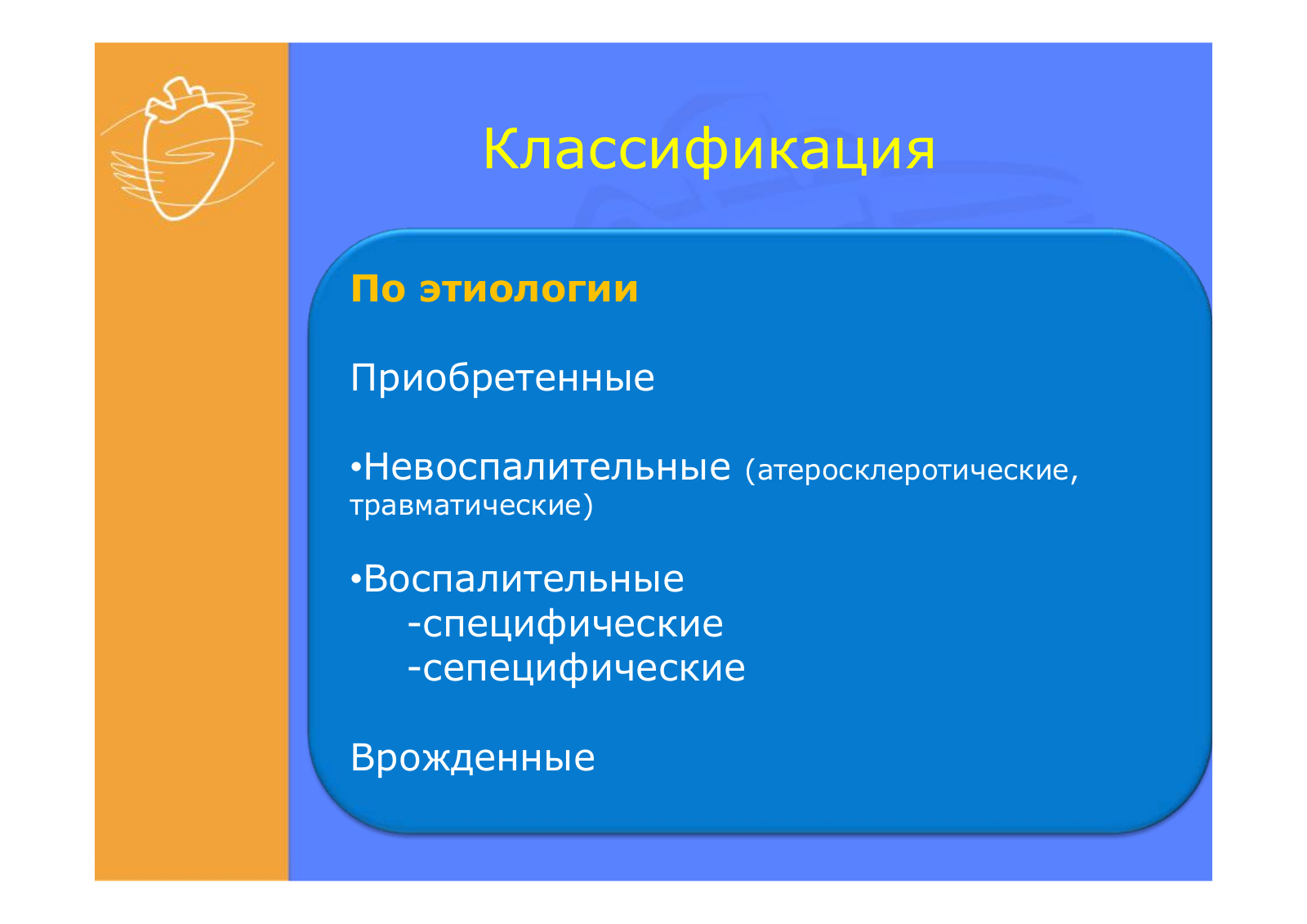 Классификация

По этиологии

Приобретенные

•Невоспалительные (атеросклеротические, травматические)

•Воспалительные
-специфические
-сепецифические

Врожденные